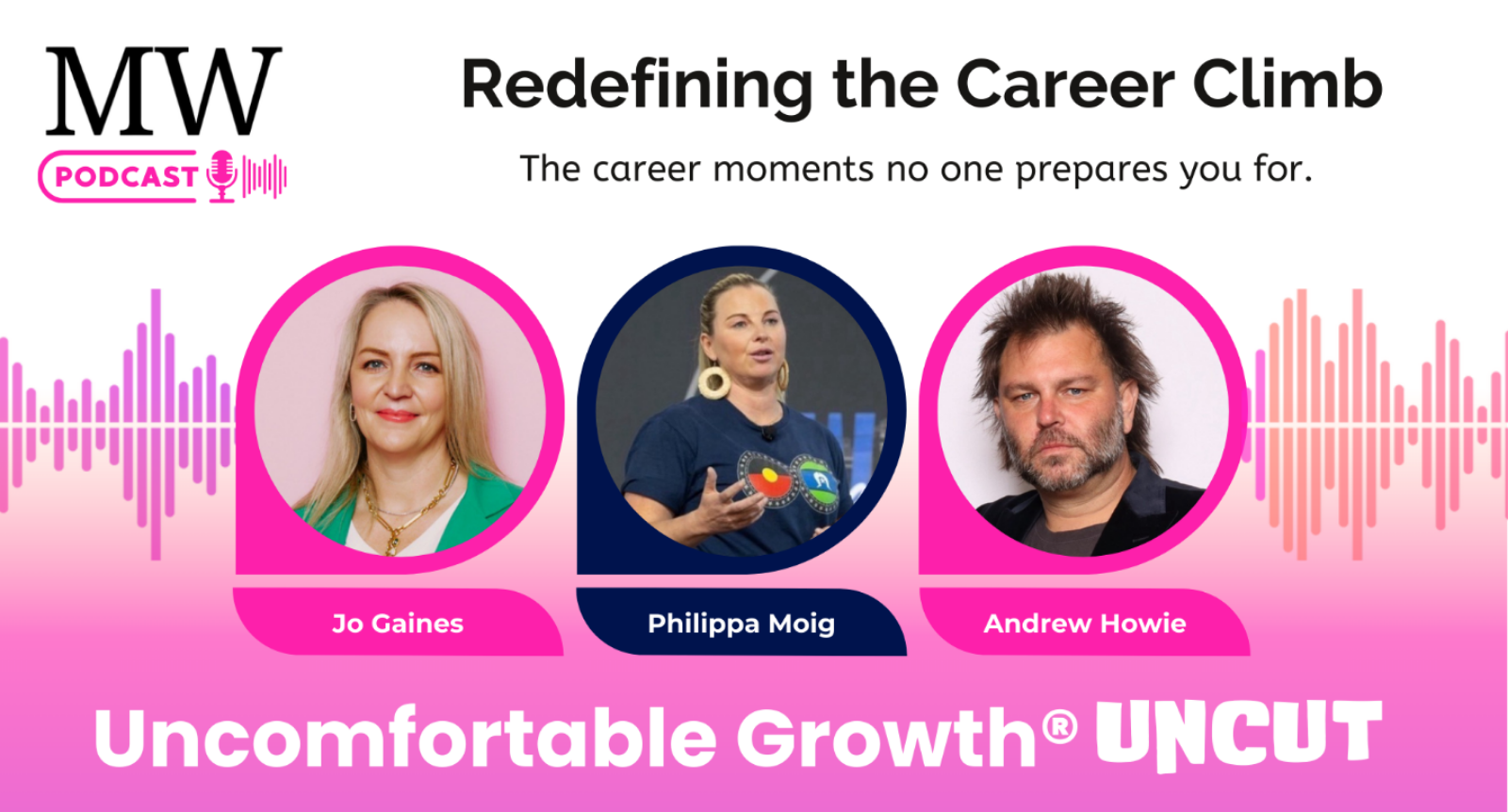 MW
PODCAST

Redefining the Career Climb

The career moments no one prepares you for.

Jo Gaines

Philippa Moig

Andrew Howie

Uncomfortable Growth® UNCUT